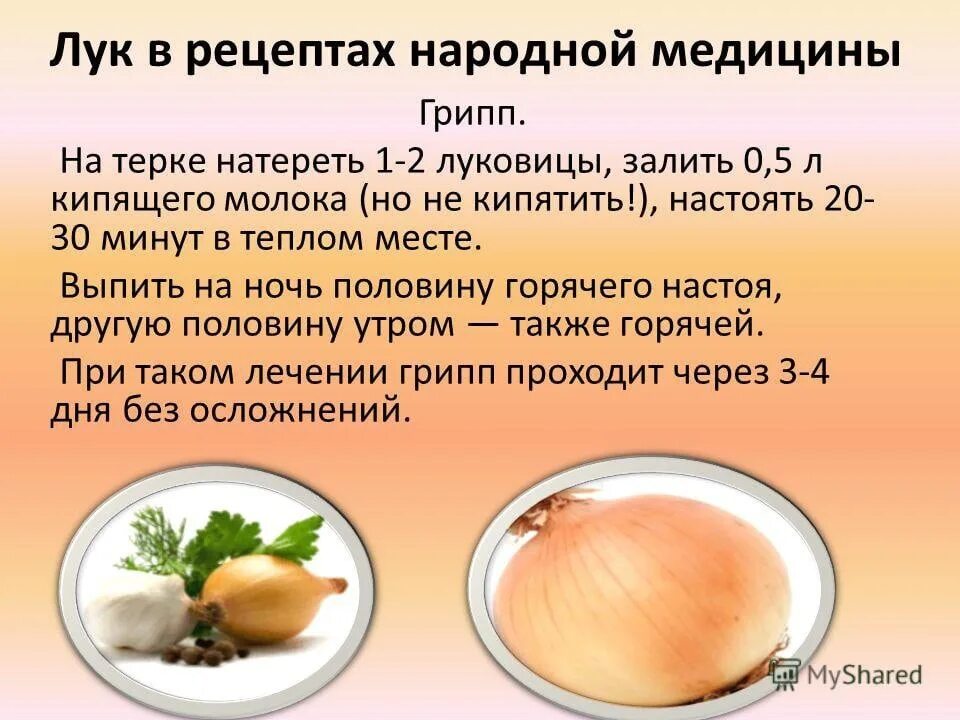 Лук в рецептах народной медицины

Грипп.

На терке натереть 1-2 луковицы, залить 0,5 л кипящего молока (но не кипятить!), настоять 20-30 минут в теплом месте.

Выпить на ночь половину горячего настоя, другую половину утром — также горячей.

При таком лечении грипп проходит через 3-4 дня без осложнений.

MyShared